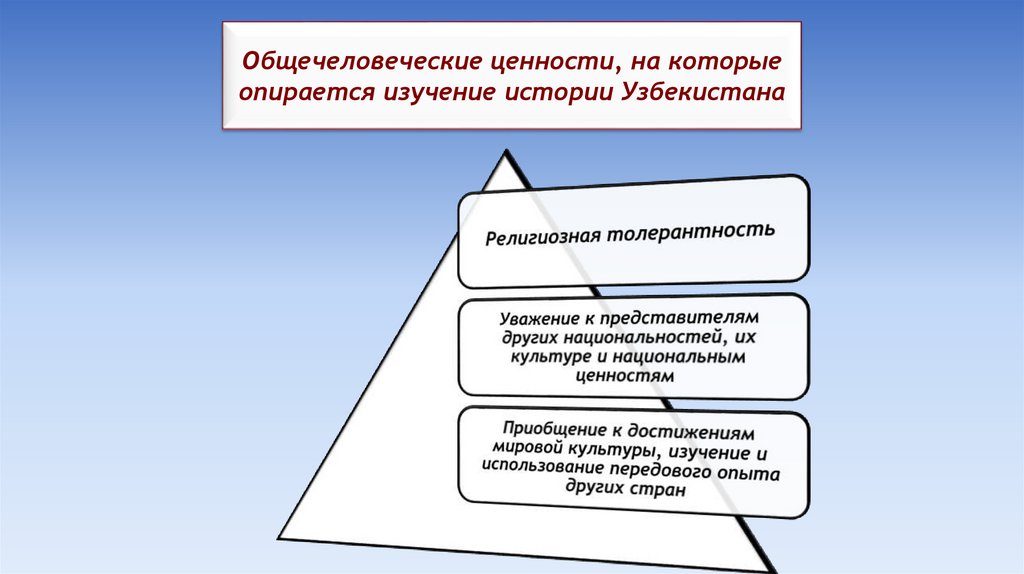 Общечеловеческие ценности, на которые опирается изучение истории Узбекистана

Религиозная толерантность

Уважение к представителям других национальностей, их культуре и национальным ценностям

Приобщение к достижениям мировой культуры, изучение и использование передового опыта других стран